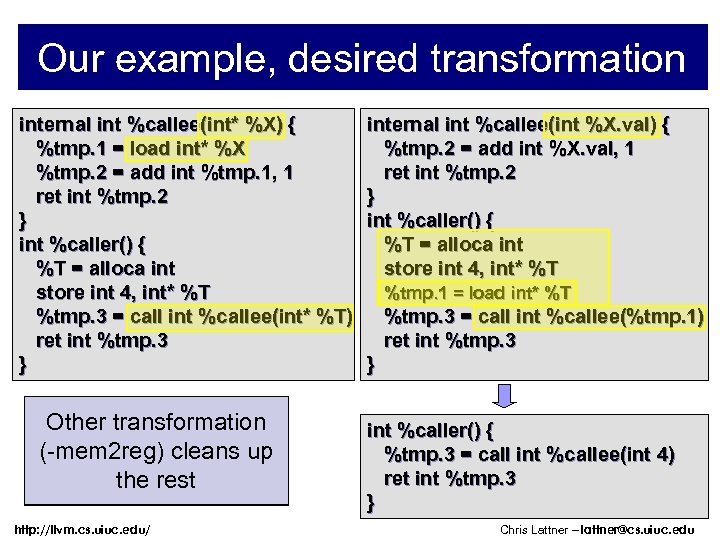 Our example, desired transformation

internal int %callee(int* %X) {
  %tmp.1 = load int* %X
  %tmp.2 = add int %tmp.1, 1
  ret int %tmp.2
}
int %caller() {
  %T = alloca int
  store int 4, int* %T
  %tmp.3 = call int %callee(int* %T)
  ret int %tmp.3
}

internal int %callee(int %X.val) {
  %tmp.2 = add int %X.val, 1
  ret int %tmp.2
}
int %caller() {
  %T = alloca int
  store int 4, int* %T
  %tmp.1 = load int* %T
  %tmp.3 = call int %callee(%tmp.1)
  ret int %tmp.3
}

Other transformation (-mem2reg) cleans up the rest

int %caller() {
  %tmp.3 = call int %callee(int 4)
  ret int %tmp.3
}

http://llvm.cs.uiuc.edu/

Chris Lattner – lattner@cs.uiuc.edu